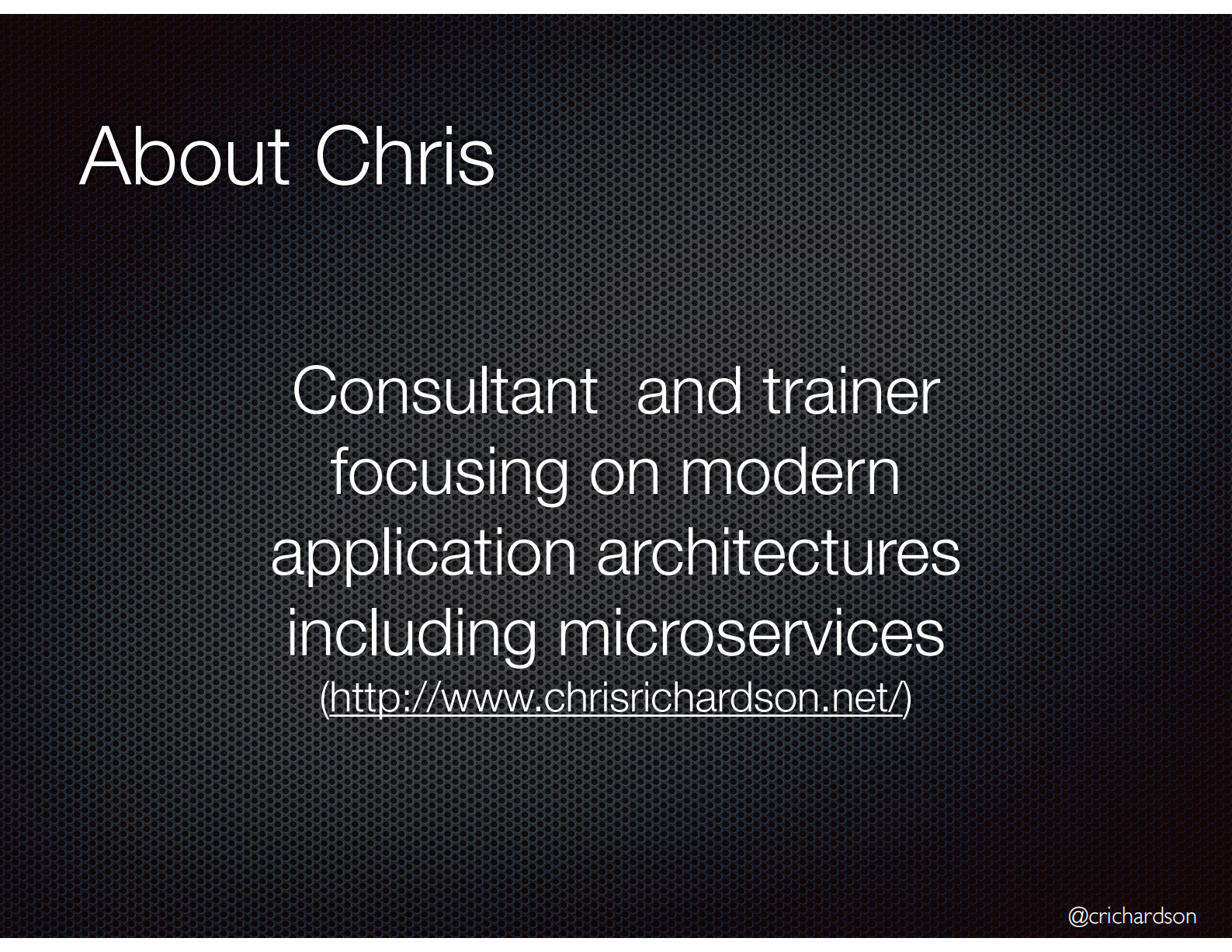 About Chris

Consultant and trainer focusing on modern application architectures including microservices (http://www.chrisrichardson.net/)

@crichardson